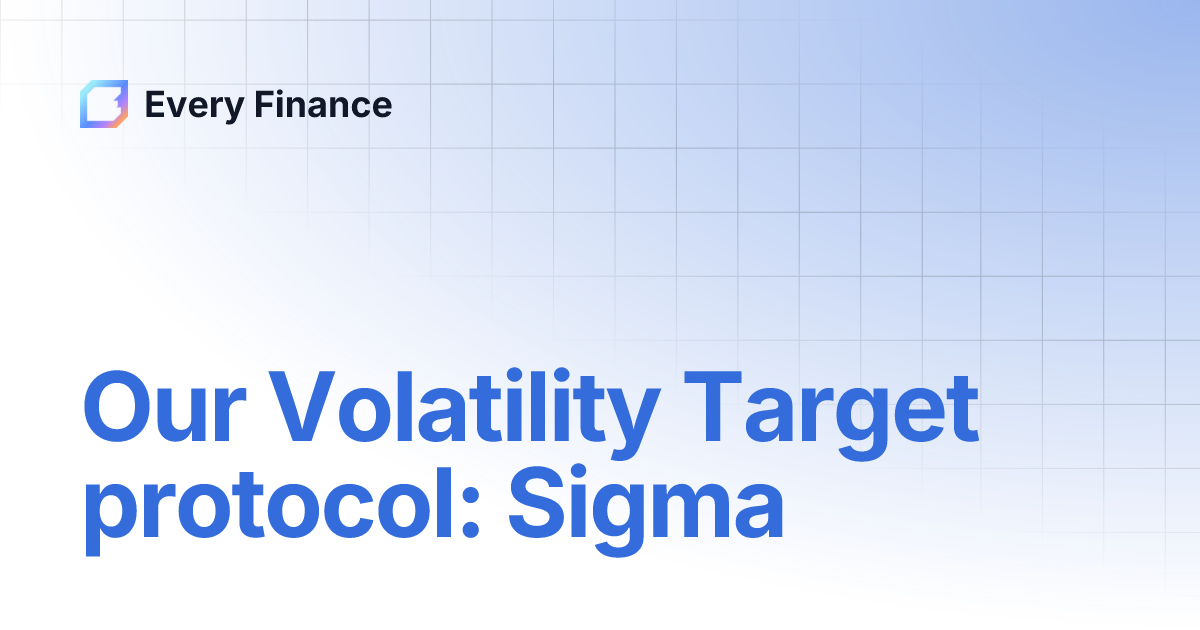 Every Finance

Our Volatility Target protocol: Sigma